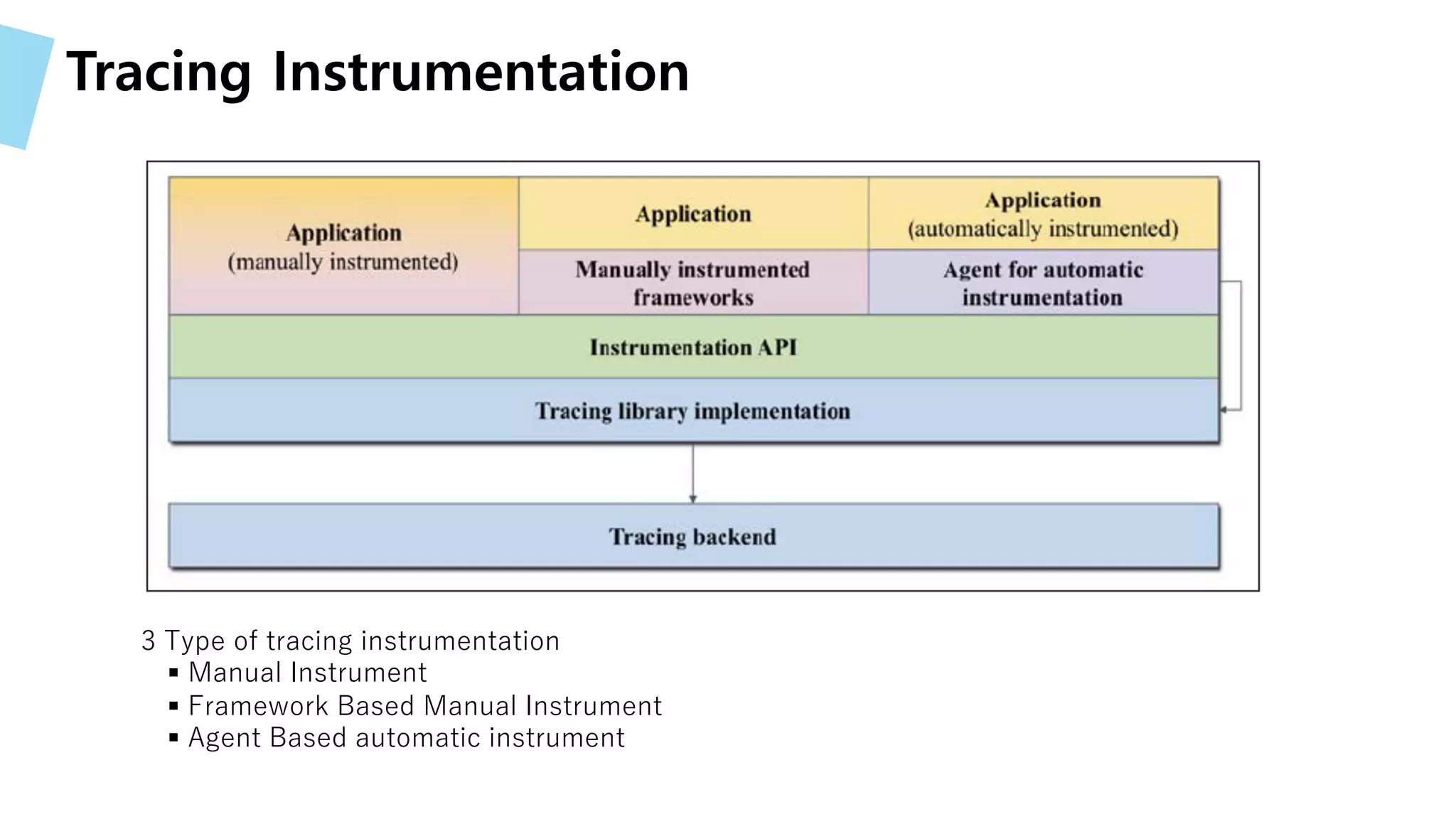 Tracing Instrumentation

Application
(manually instrumented)

Application

Manually instrumented frameworks

Application
(automatically instrumented)

Agent for automatic instrumentation

Instrumentation API

Tracing library implementation

Tracing backend

3 Type of tracing instrumentation
▪ Manual Instrument
▪ Framework Based Manual Instrument
▪ Agent Based automatic instrument